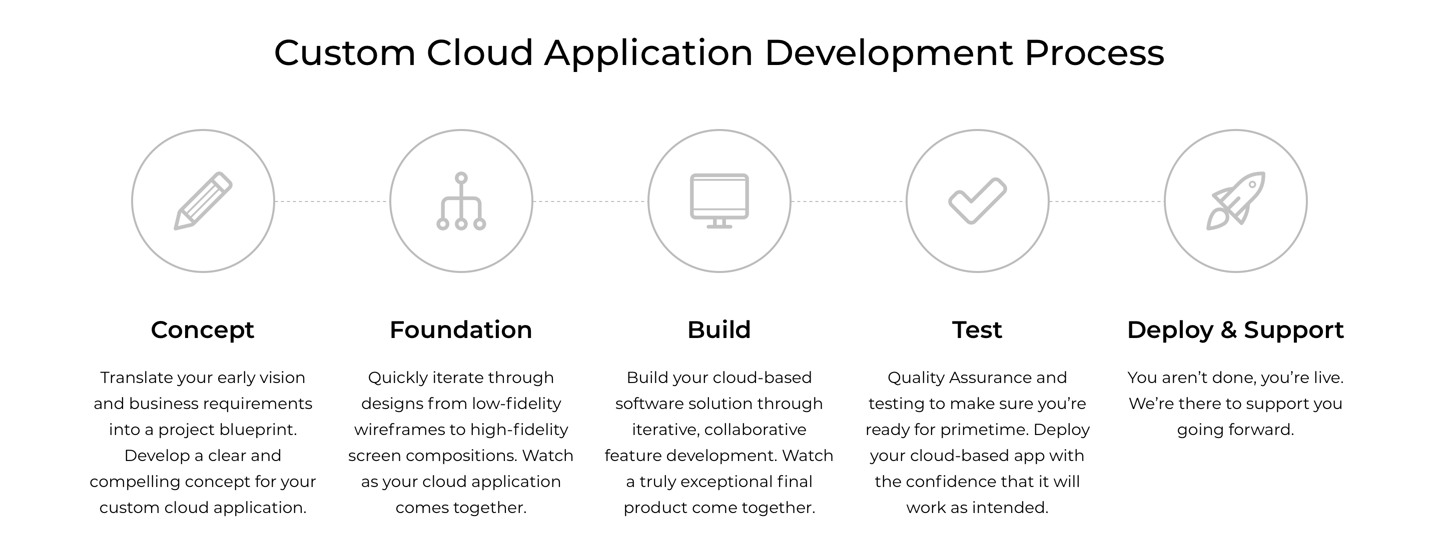 Custom Cloud Application Development Process

Concept

Translate your early vision and business requirements into a project blueprint. Develop a clear and compelling concept for your custom cloud application.

Foundation

Quickly iterate through designs from low-fidelity wireframes to high-fidelity screen compositions. Watch as your cloud application comes together.

Build

Build your cloud-based software solution through iterative, collaborative feature development. Watch a truly exceptional final product come together.

Test

Quality Assurance and testing to make sure you're ready for primetime. Deploy your cloud-based app with the confidence that it will work as intended.

Deploy & Support

You aren't done, you're live. We're there to support you going forward.